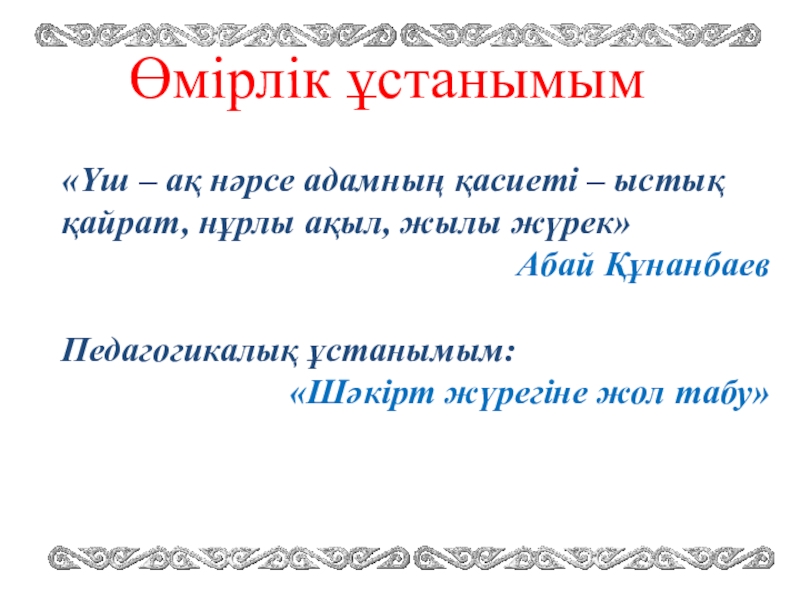 Өмірлік ұстанымым

«Үш – ақ нәрсе адамның қасиеті – ыстық қайрат, нұрлы ақыл, жылы жүрек»
Абай Құнанбаев

Педагогикалық ұстанымым:
«Шәкірт жүрегіне жол табу»